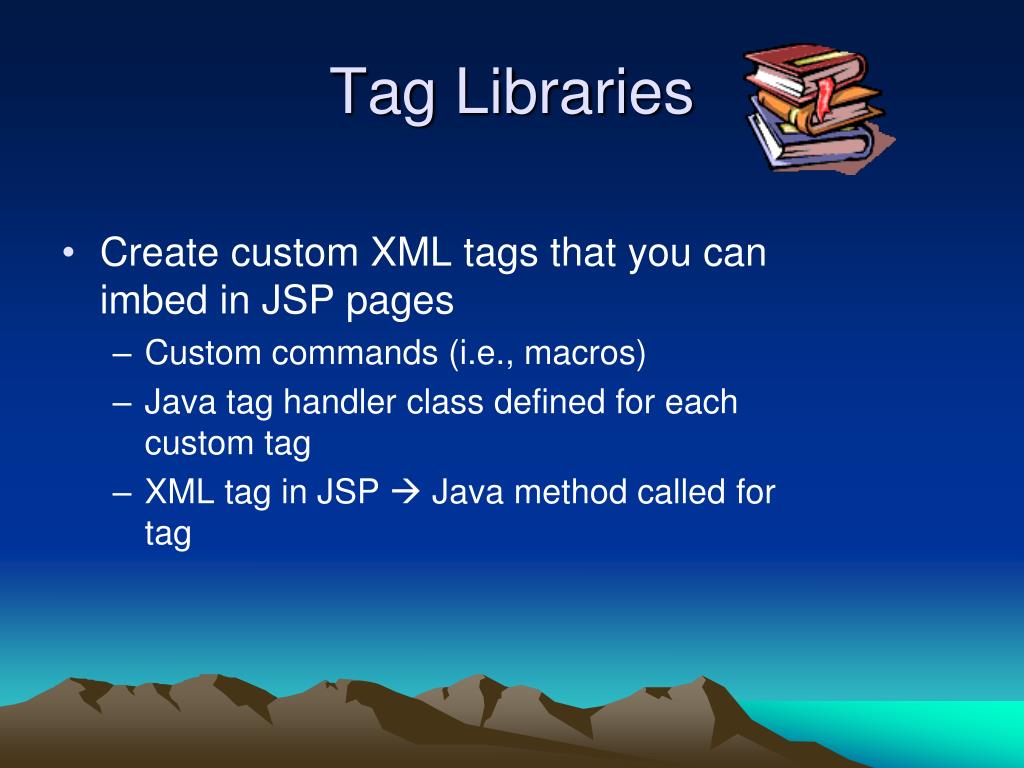 Tag Libraries

• Create custom XML tags that you can imbed in JSP pages
 – Custom commands (i.e., macros)
 – Java tag handler class defined for each custom tag
 – XML tag in JSP → Java method called for tag